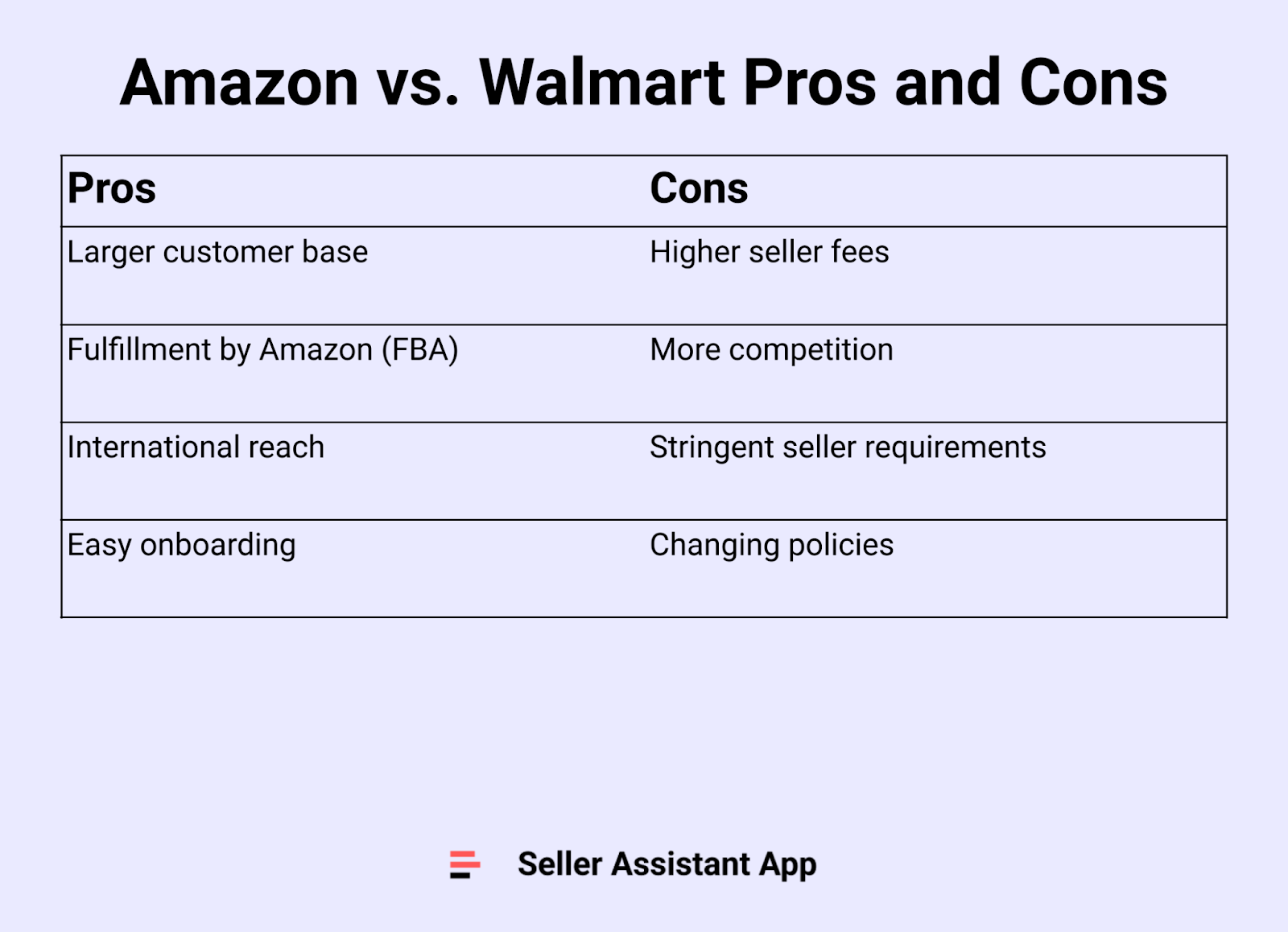 Amazon vs. Walmart Pros and Cons

| Pros | Cons |
|---|---|
| Larger customer base | Higher seller fees |
| Fulfillment by Amazon (FBA) | More competition |
| International reach | Stringent seller requirements |
| Easy onboarding | Changing policies |

Seller Assistant App